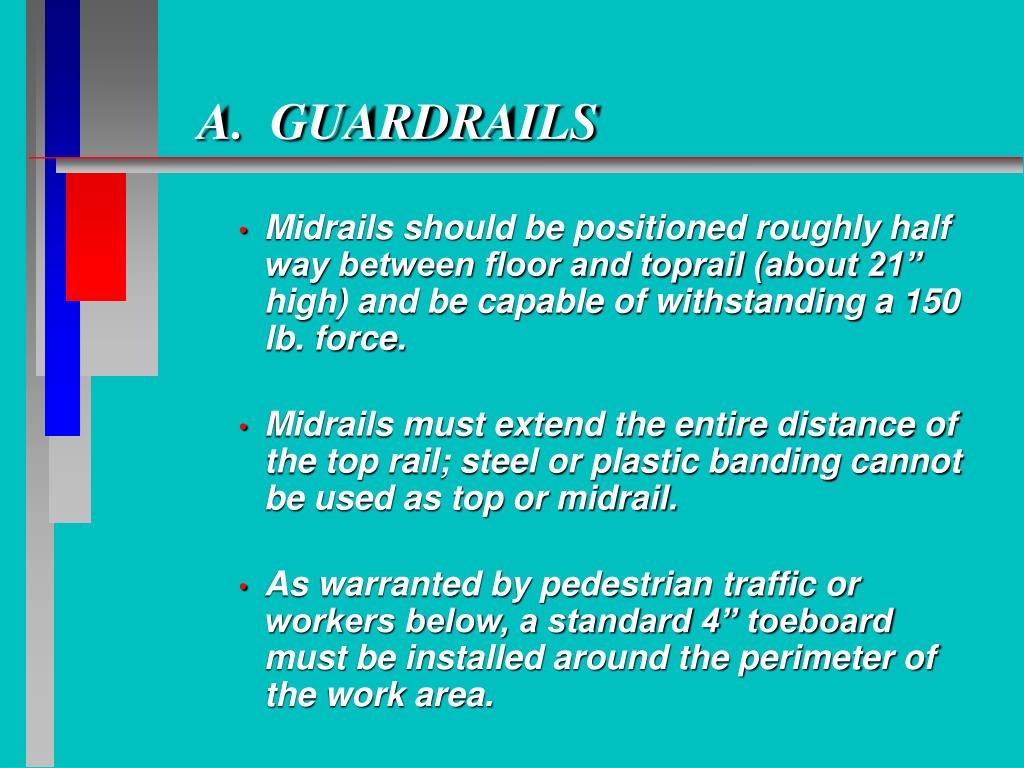 A. GUARDRAILS

• Midrails should be positioned roughly half way between floor and toprail (about 21” high) and be capable of withstanding a 150 lb. force.

• Midrails must extend the entire distance of the top rail; steel or plastic banding cannot be used as top or midrail.

• As warranted by pedestrian traffic or workers below, a standard 4” toeboard must be installed around the perimeter of the work area.